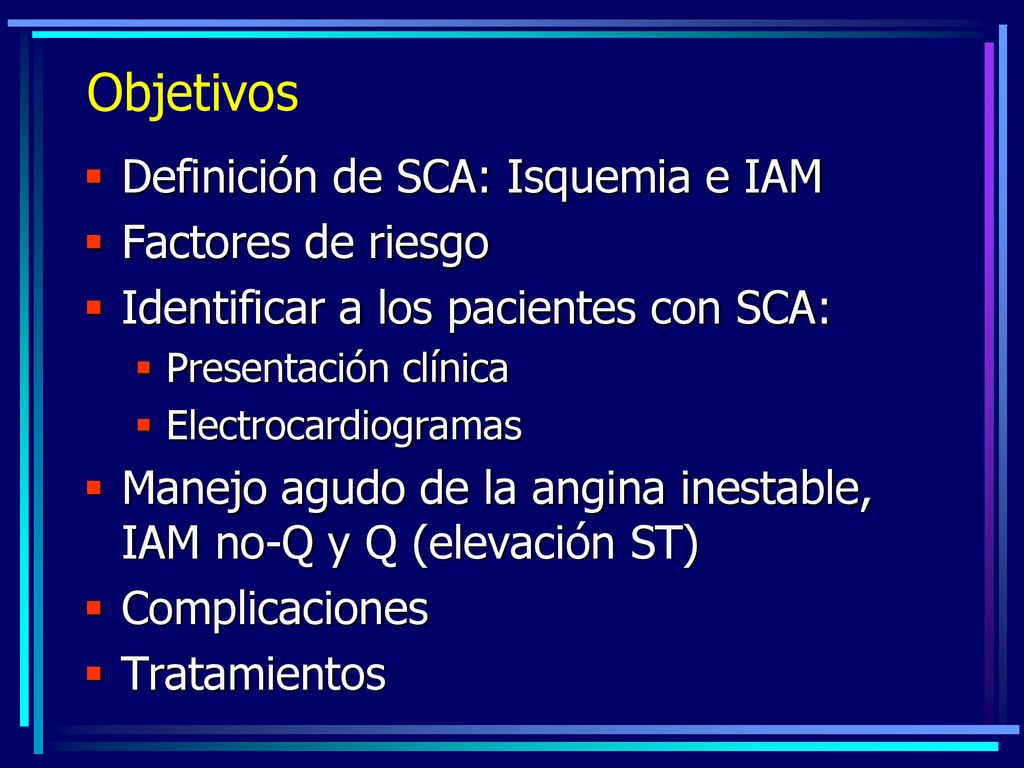 Objetivos

- Definición de SCA: Isquemia e IAM
- Factores de riesgo
- Identificar a los pacientes con SCA:
  - Presentación clínica
  - Electrocardiogramas
- Manejo agudo de la angina inestable, IAM no-Q y Q (elevación ST)
- Complicaciones
- Tratamientos